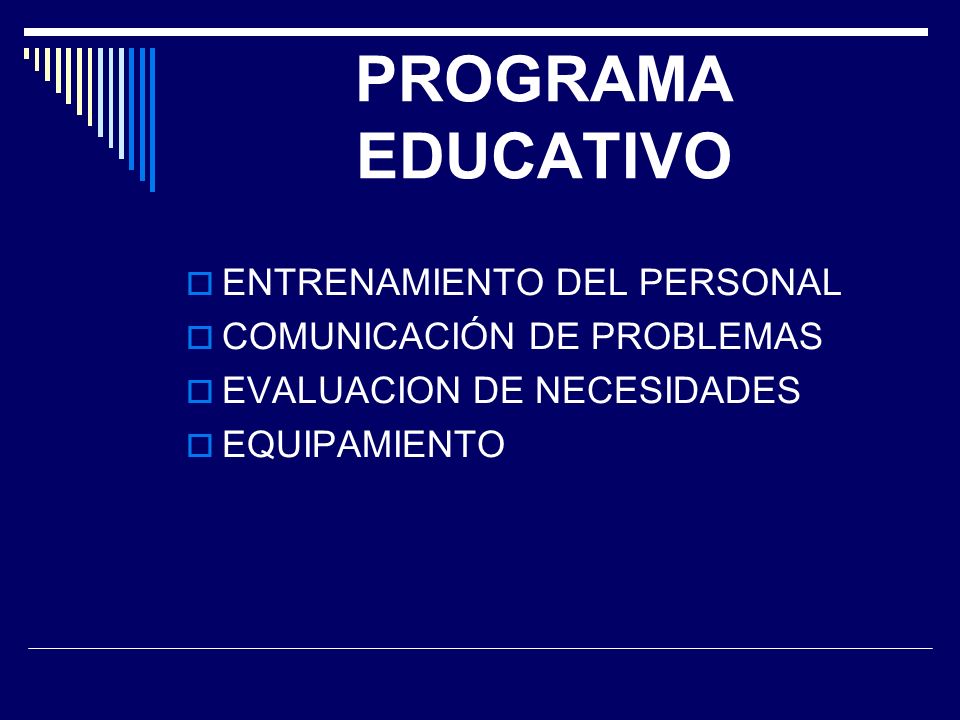 PROGRAMA EDUCATIVO

ENTRENAMIENTO DEL PERSONAL
COMUNICACIÓN DE PROBLEMAS
EVALUACION DE NECESIDADES
EQUIPAMIENTO